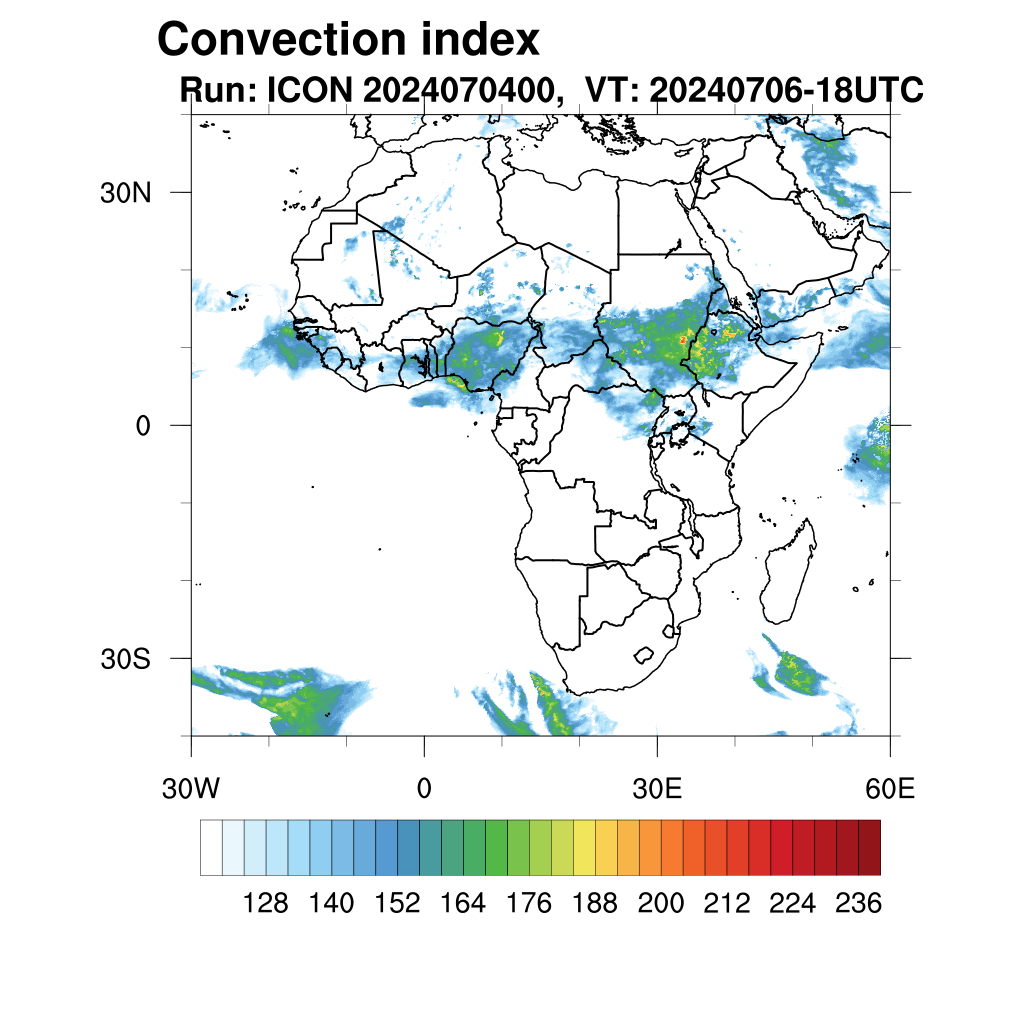 Convection index
Run: ICON 2024070400, VT: 20240706-18UTC

30N
0
30S

30W
0
30E
60E

128 140 152 164 176 188 200 212 224 236